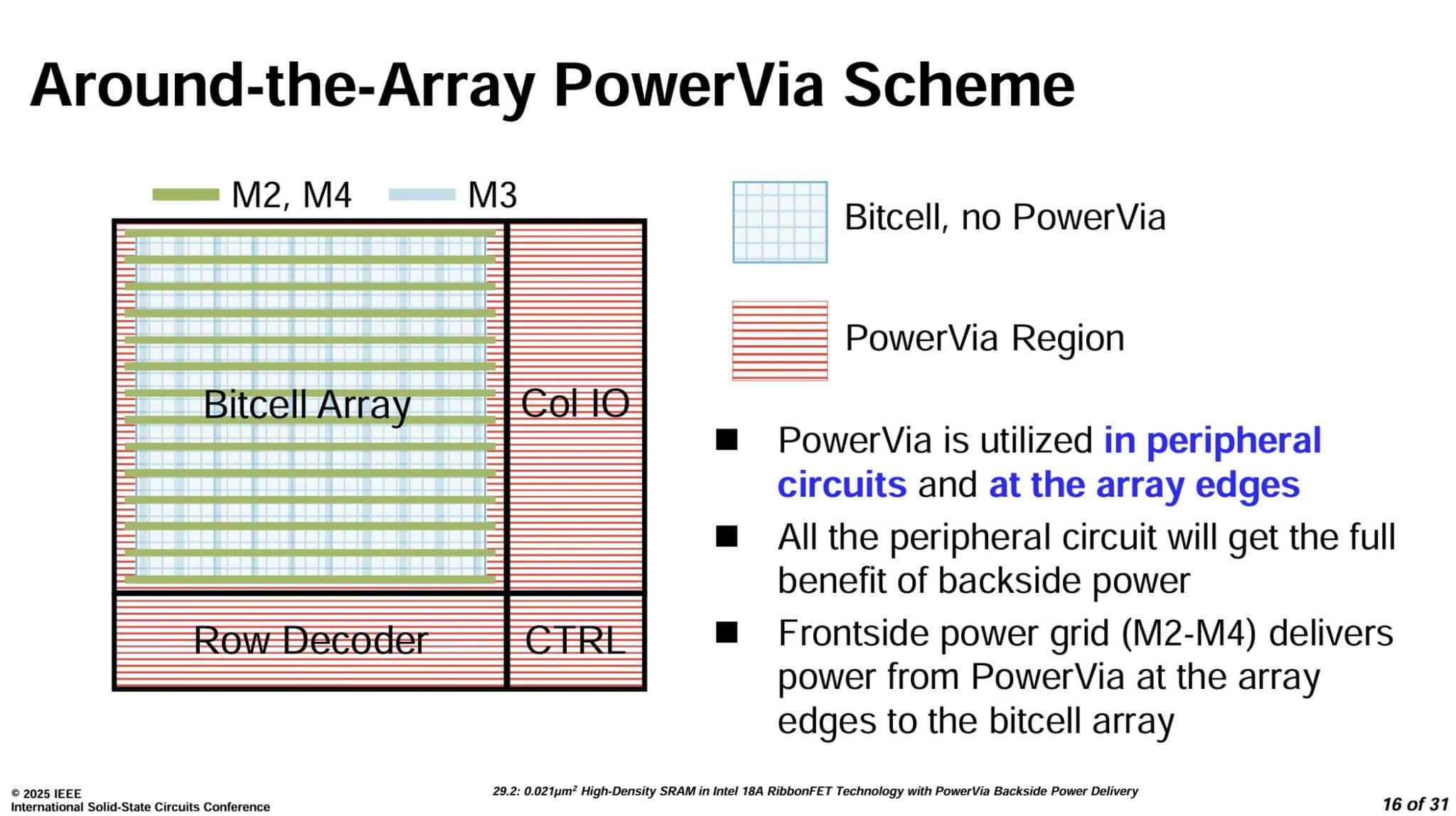 Around-the-Array PowerVia Scheme

M2, M4 M3

Bitcell Array

Col IO

Row Decoder

CTRL

Bitcell, no PowerVia

PowerVia Region

■ PowerVia is utilized in peripheral circuits and at the array edges

■ All the peripheral circuit will get the full benefit of backside power

■ Frontside power grid (M2-M4) delivers power from PowerVia at the array edges to the bitcell array

© 2025 IEEE
International Solid-State Circuits Conference

29.2: 0.021μm$^2$ High-Density SRAM in Intel 18A RibbonFET Technology with PowerVia Backside Power Delivery

16 of 31